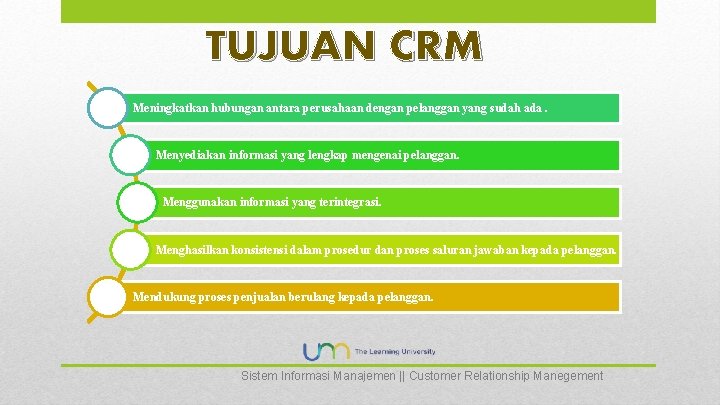 TUJUAN CRM

Meningkatkan hubungan antara perusahaan dengan pelanggan yang sudah ada .

Menyediakan informasi yang lengkap mengenai pelanggan.

Menggunakan informasi yang terintegrasi.

Menghasilkan konsistensi dalam prosedur dan proses saluran jawaban kepada pelanggan.

Mendukung proses penjualan berulang kepada pelanggan.

um The Learning University

Sistem Informasi Manajemen || Customer Relationship Manegement